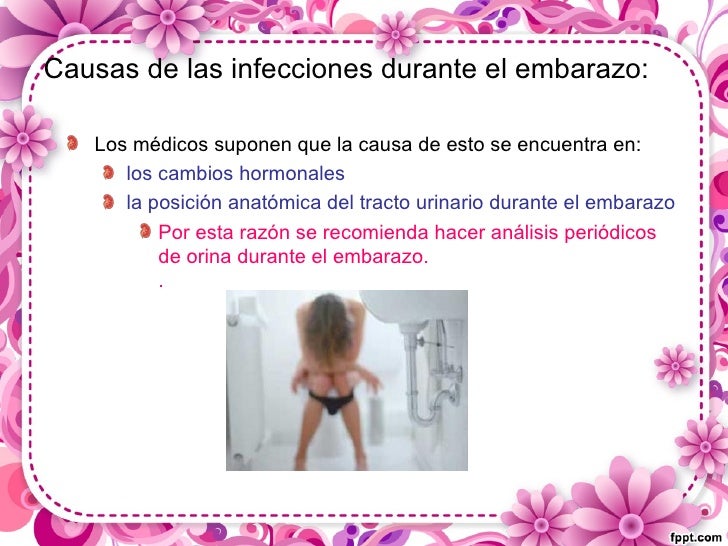 Causas de las infecciones durante el embarazo:

Los médicos suponen que la causa de esto se encuentra en:

los cambios hormonales

la posición anatómica del tracto urinario durante el embarazo

Por esta razón se recomienda hacer análisis periódicos de orina durante el embarazo.

.

fppt.com